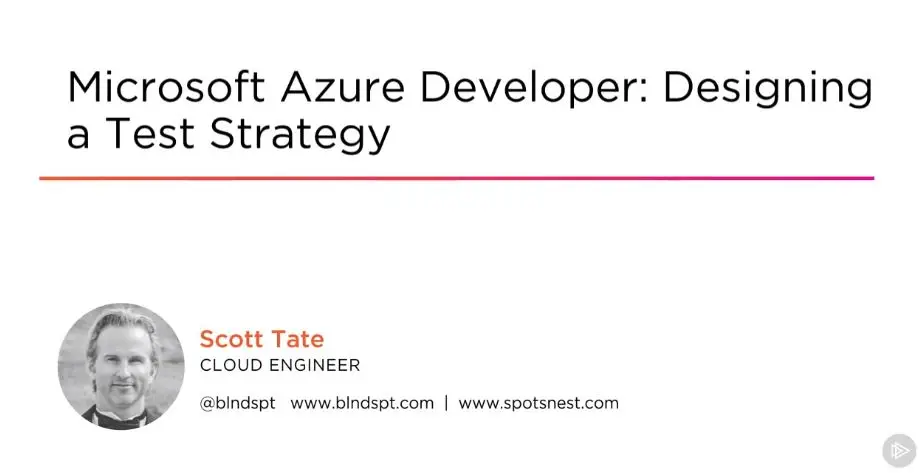 Microsoft Azure Developer: Designing a Test Strategy

Scott Tate
CLOUD ENGINEER
@blndspt www.blndspt.com | www.spotsnest.com